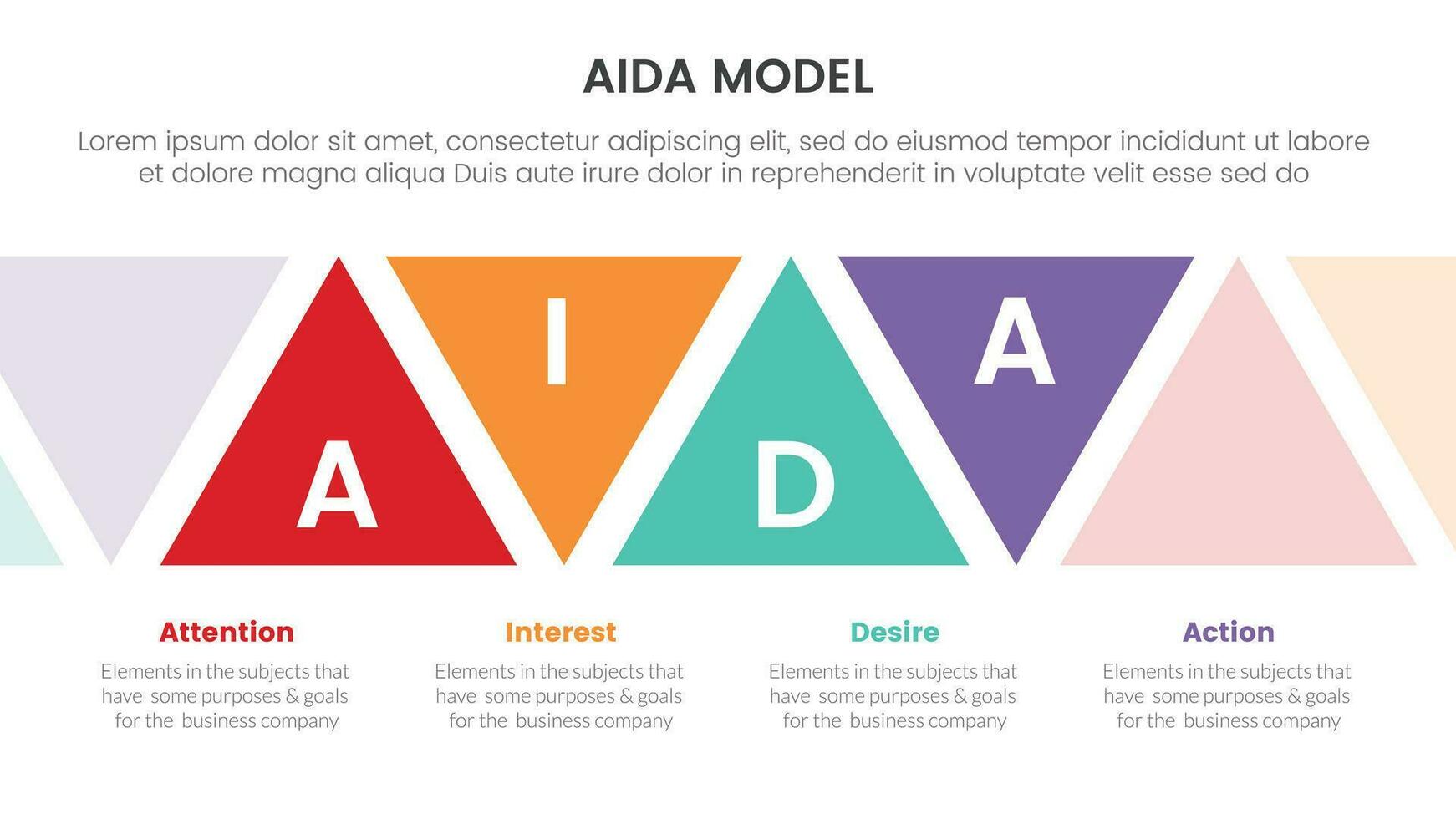 AIDA MODEL

Lorem ipsum dolor sit amet, consectetur adipiscing elit, sed do eiusmod tempor incididunt ut labore et dolore magna aliqua Duis aute irure dolor in reprehenderit in voluptate velit esse sed do

A I D A

Attention
Elements in the subjects that have some purposes & goals for the business company

Interest
Elements in the subjects that have some purposes & goals for the business company

Desire
Elements in the subjects that have some purposes & goals for the business company

Action
Elements in the subjects that have some purposes & goals for the business company